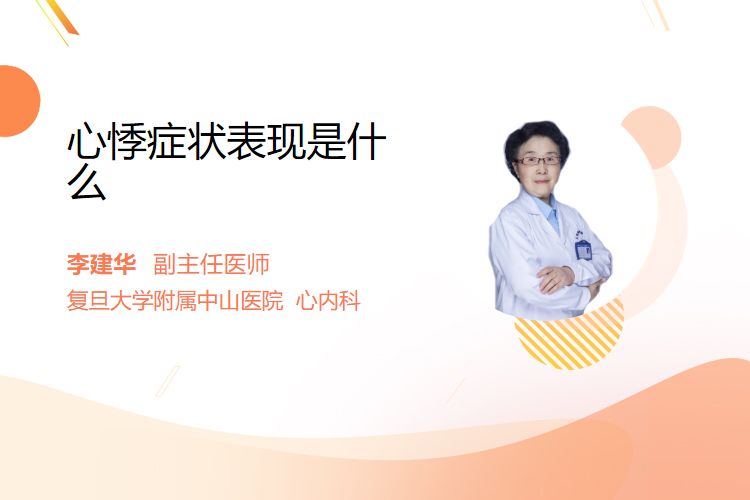 心悸症状表现是什么

李建华 副主任医师
复旦大学附属中山医院 心内科